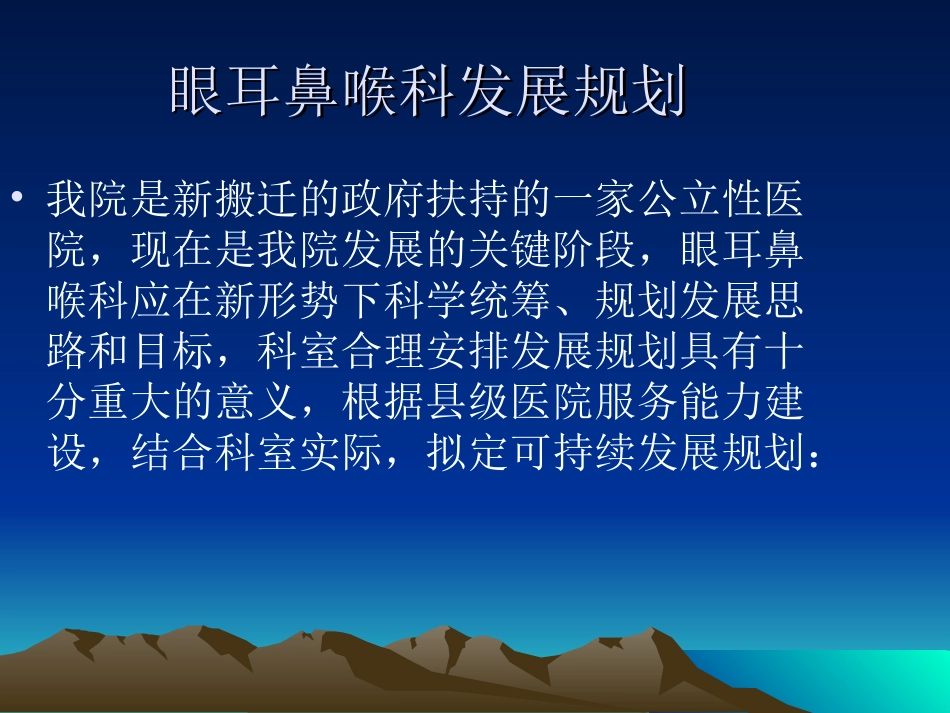 眼耳鼻喉科发展规划

• 我院是新搬迁的政府扶持的一家公立性医院，现在是我院发展的关键阶段，眼耳鼻喉科应在新形势下科学统筹、规划发展思路和目标，科室合理安排发展规划具有十分重大的意义，根据县级医院服务能力建设，结合科室实际，拟定可持续发展规划：